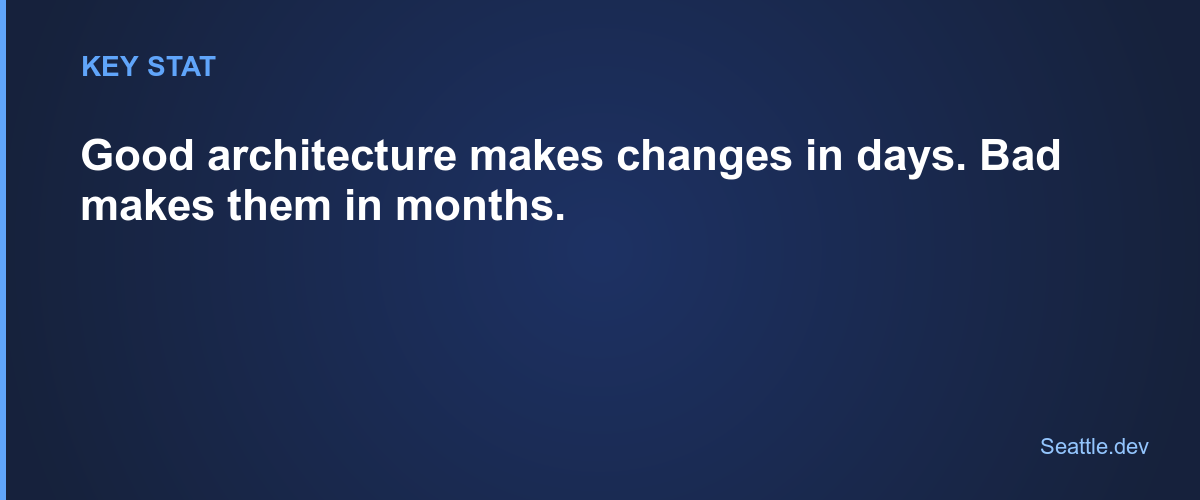 KEY STAT

Good architecture makes changes in days. Bad makes them in months.

Seattle.dev